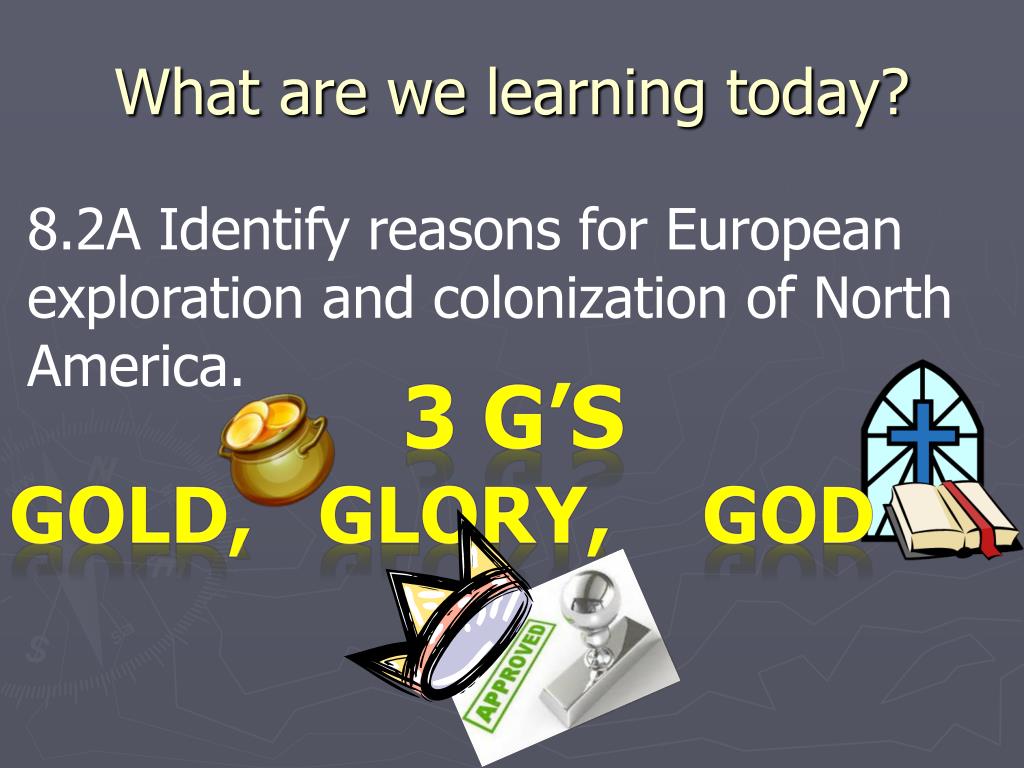 What are we learning today?

8.2A Identify reasons for European exploration and colonization of North America.

3 G'S

GOLD, GLORY, GOD

APPROVED